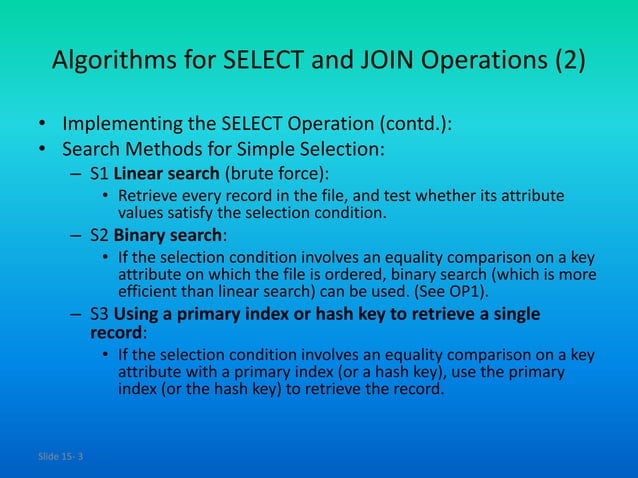 Algorithms for SELECT and JOIN Operations (2)

• Implementing the SELECT Operation (contd.):
• Search Methods for Simple Selection:
– S1 Linear search (brute force):
• Retrieve every record in the file, and test whether its attribute values satisfy the selection condition.
– S2 Binary search:
• If the selection condition involves an equality comparison on a key attribute on which the file is ordered, binary search (which is more efficient than linear search) can be used. (See OP1).
– S3 Using a primary index or hash key to retrieve a single record:
• If the selection condition involves an equality comparison on a key attribute with a primary index (or a hash key), use the primary index (or the hash key) to retrieve the record.

Slide 15- 3